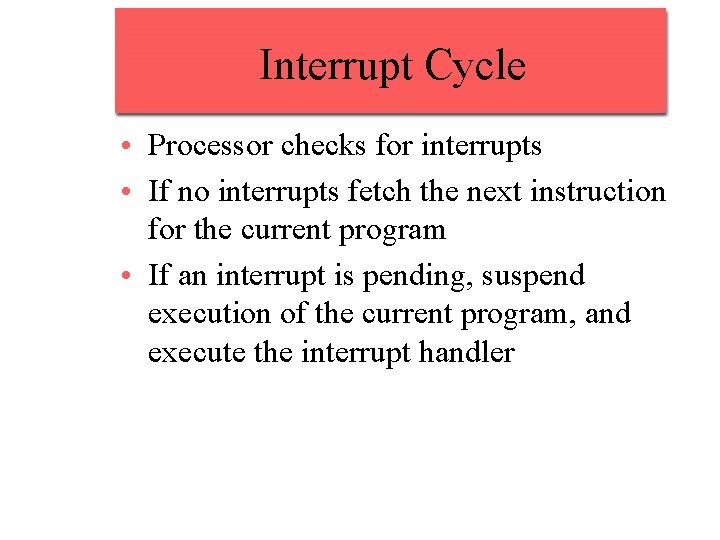 Interrupt Cycle

• Processor checks for interrupts
• If no interrupts fetch the next instruction for the current program
• If an interrupt is pending, suspend execution of the current program, and execute the interrupt handler